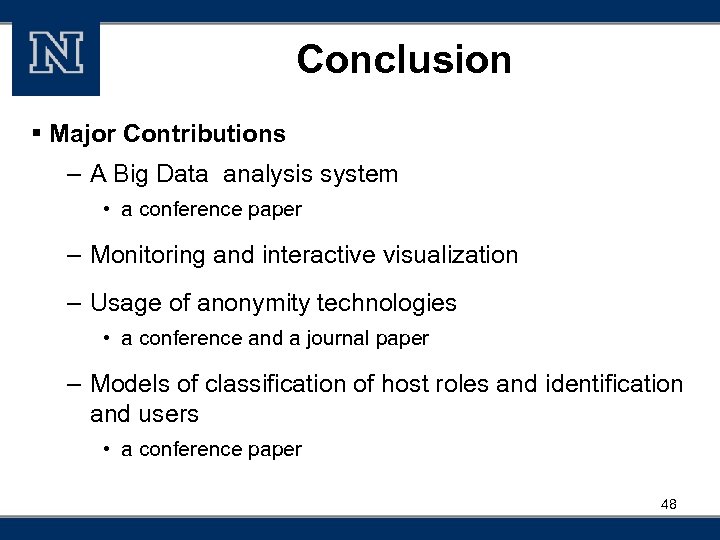 N

Conclusion

▪ Major Contributions
– A Big Data analysis system
• a conference paper
– Monitoring and interactive visualization
– Usage of anonymity technologies
• a conference and a journal paper
– Models of classification of host roles and identification and users
• a conference paper

48